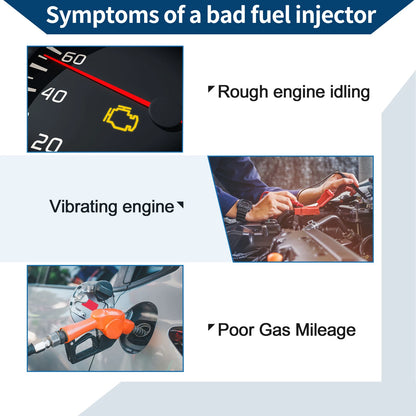 Symptoms of a bad fuel injector

60
40
20

Rough engine idling

Vibrating engine

Poor Gas Mileage